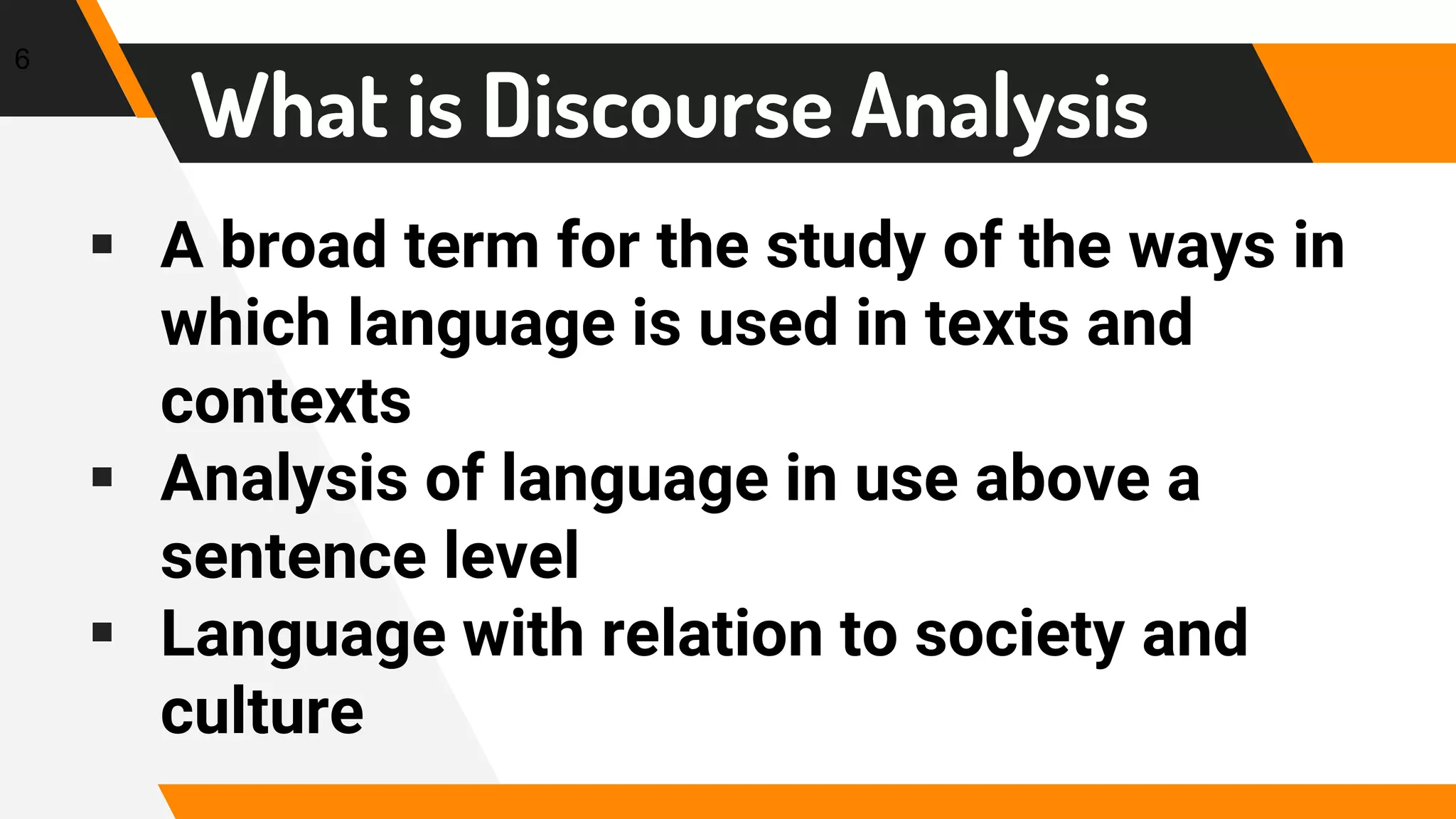 6

What is Discourse Analysis

▪ A broad term for the study of the ways in which language is used in texts and contexts
▪ Analysis of language in use above a sentence level
▪ Language with relation to society and culture